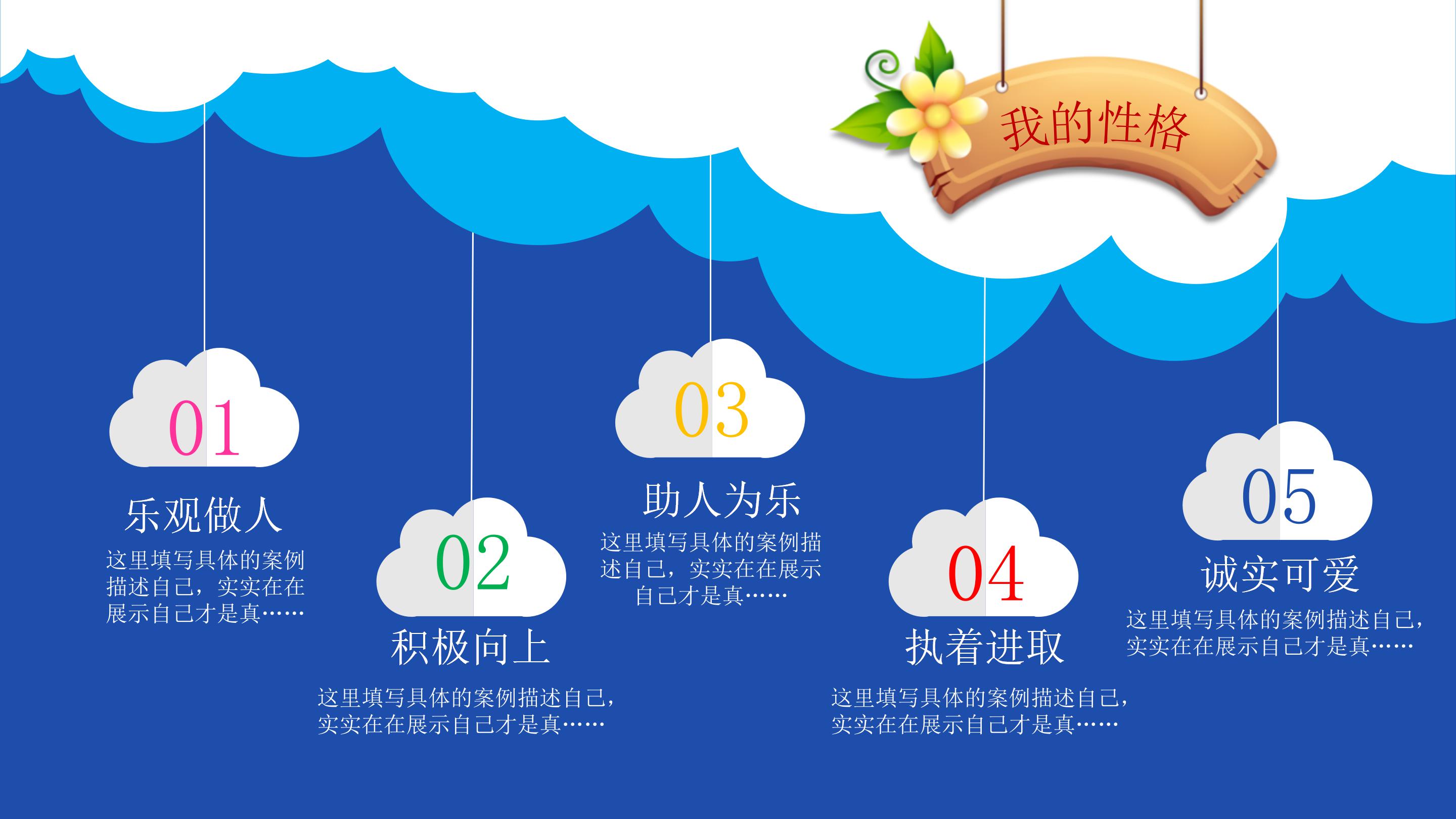 我的性格

01
乐观做人
这里填写具体的案例描述自己，实实在在展示自己才是真……

02
积极向上
这里填写具体的案例描述自己，实实在在展示自己才是真……

03
助人为乐
这里填写具体的案例描述自己，实实在在展示自己才是真……

04
执着进取
这里填写具体的案例描述自己，实实在在展示自己才是真……

05
诚实可爱
这里填写具体的案例描述自己，实实在在展示自己才是真……